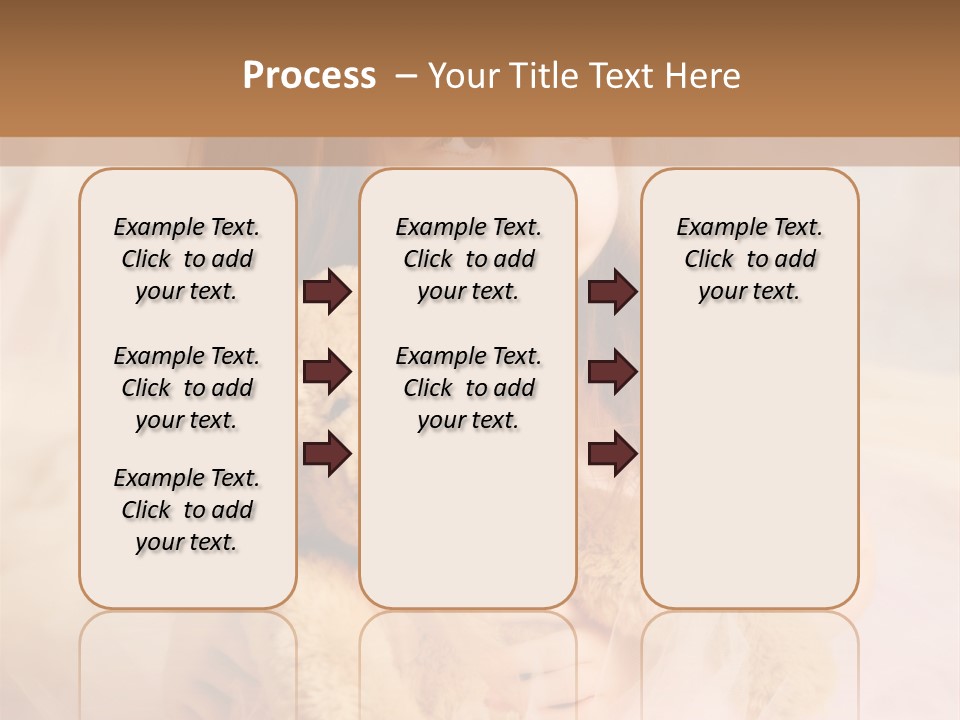 Process – Your Title Text Here

Example Text. Click to add your text.

Example Text. Click to add your text.

Example Text. Click to add your text.

Example Text. Click to add your text.

Example Text. Click to add your text.

Example Text. Click to add your text.